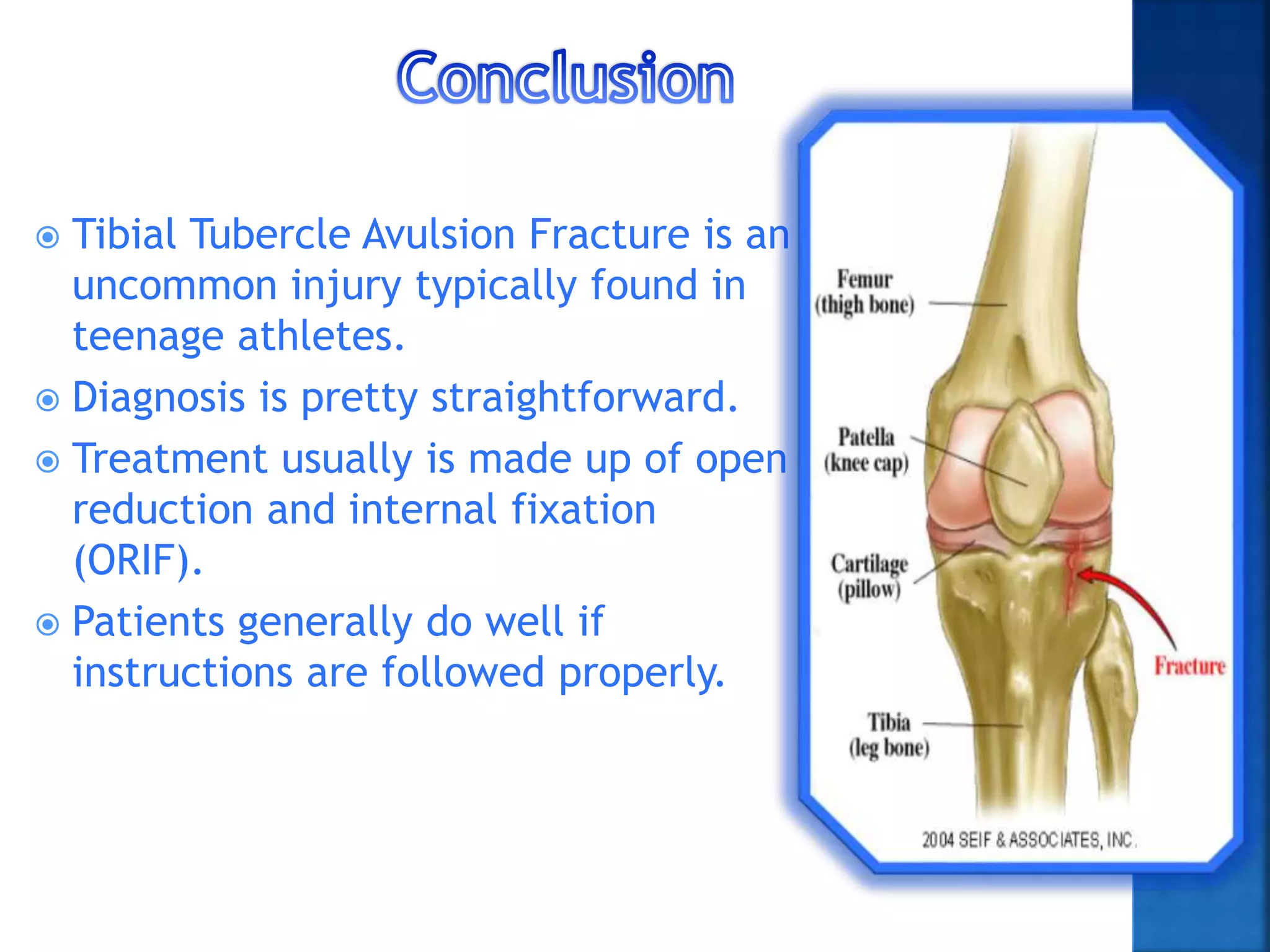 Conclusion

Tibial Tubercle Avulsion Fracture is an uncommon injury typically found in teenage athletes.

Diagnosis is pretty straightforward.

Treatment usually is made up of open reduction and internal fixation (ORIF).

Patients generally do well if instructions are followed properly.

Femur (thigh bone)

Patella (knee cap)

Cartilage (pillow)

Fracture

Tibia (leg bone)

2004 SEIF & ASSOCIATES, INC.